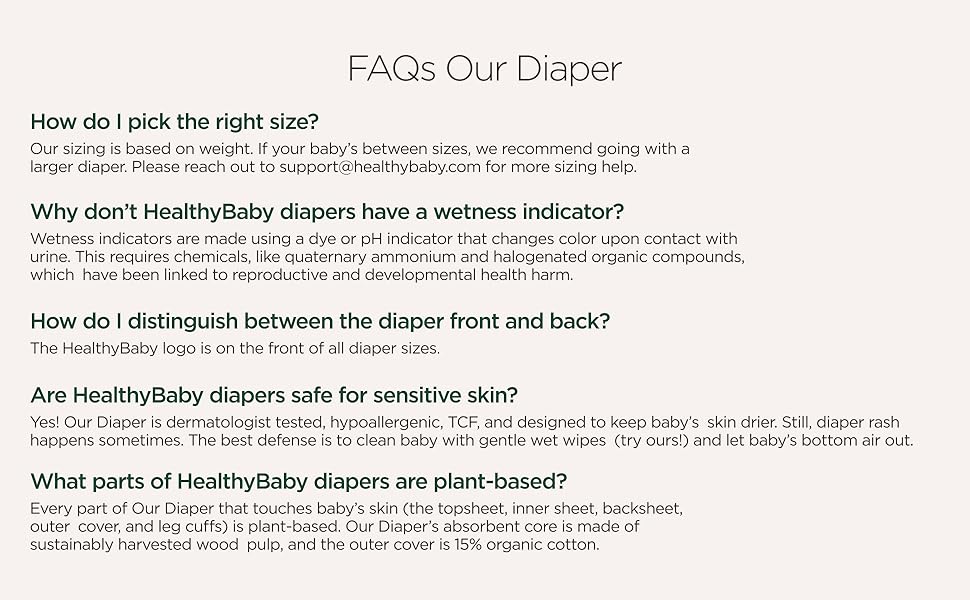 FAQs Our Diaper

How do I pick the right size?
Our sizing is based on weight. If your baby's between sizes, we recommend going with a larger diaper. Please reach out to support@healthybaby.com for more sizing help.

Why don't HealthyBaby diapers have a wetness indicator?
Wetness indicators are made using a dye or pH indicator that changes color upon contact with urine. This requires chemicals, like quaternary ammonium and halogenated organic compounds, which have been linked to reproductive and developmental health harm.

How do I distinguish between the diaper front and back?
The HealthyBaby logo is on the front of all diaper sizes.

Are HealthyBaby diapers safe for sensitive skin?
Yes! Our Diaper is dermatologist tested, hypoallergenic, TCF, and designed to keep baby's skin drier. Still, diaper rash happens sometimes. The best defense is to clean baby with gentle wet wipes (try ours!) and let baby's bottom air out.

What parts of HealthyBaby diapers are plant-based?
Every part of Our Diaper that touches baby's skin (the topsheet, inner sheet, backsheet, outer cover, and leg cuffs) is plant-based. Our Diaper's absorbent core is made of sustainably harvested wood pulp, and the outer cover is 15% organic cotton.